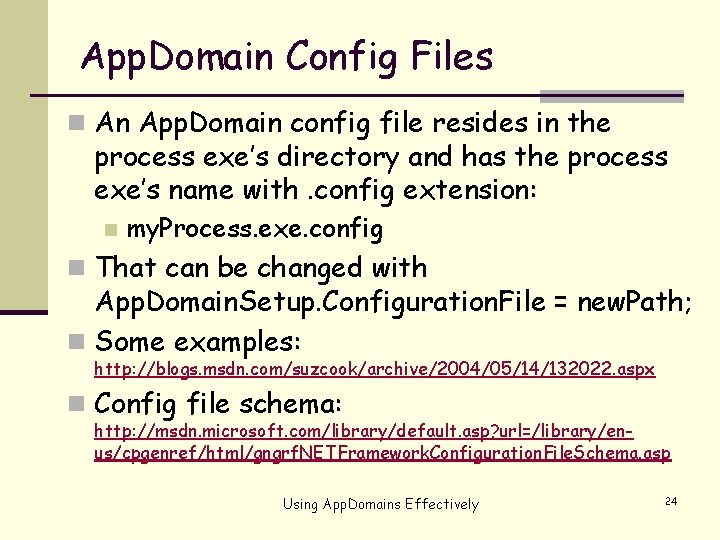 AppDomain Config Files

An AppDomain config file resides in the process exe's directory and has the process exe's name with .config extension:

myProcess.exe.config

That can be changed with AppDomainSetup.ConfigurationFile = newPath;

Some examples: http://blogs.msdn.com/suzcook/archive/2004/05/14/132022.aspx

Config file schema: http://msdn.microsoft.com/library/default.asp?url=/library/en-us/cpgenref/html/gngrfNETFrameworkConfigurationFileSchema.asp

Using AppDomains Effectively

24